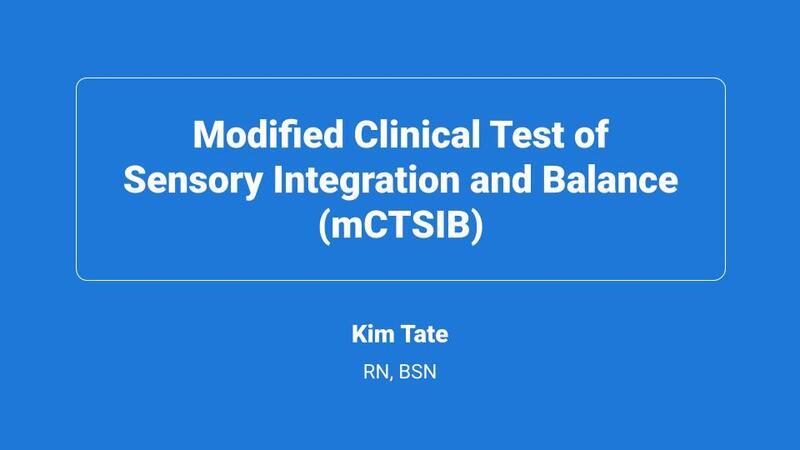 Modified Clinical Test of Sensory Integration and Balance (mCTSIB)

Kim Tate

RN, BSN